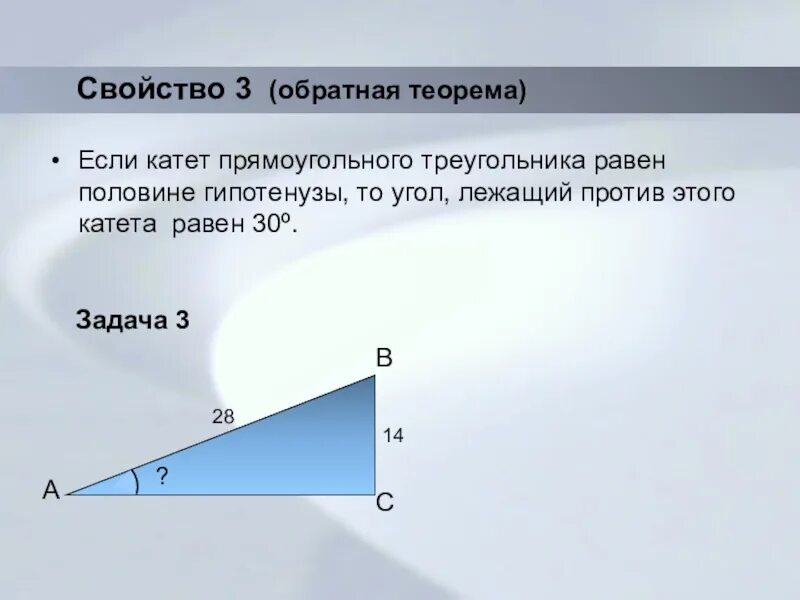 Свойство 3 (обратная теорема)

• Если катет прямоугольного треугольника равен половине гипотенузы, то угол, лежащий против этого катета равен 30º.

Задача 3

B

28

14

?

A

C